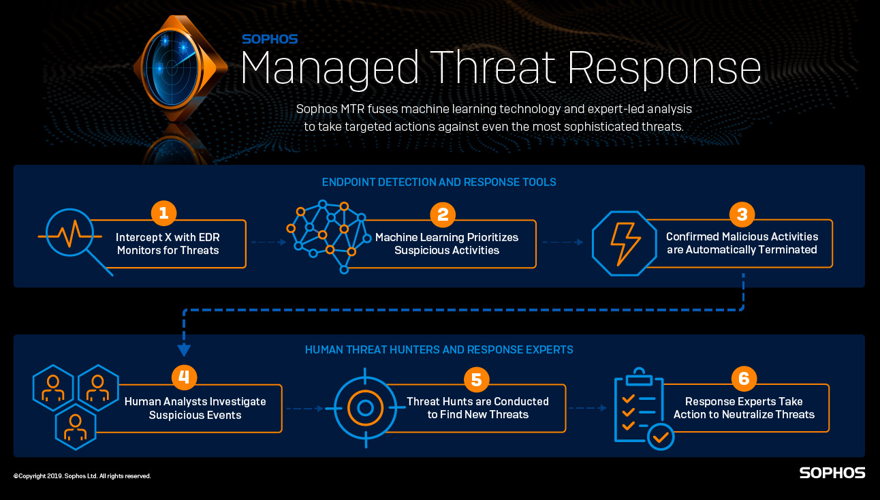 SOPHOS
Managed Threat Response

Sophos MTR fuses machine learning technology and expert-led analysis to take targeted actions against even the most sophisticated threats.

ENDPOINT DETECTION AND RESPONSE TOOLS

1
Intercept X with EDR Monitors for Threats

2
Machine Learning Prioritizes Suspicious Activities

3
Confirmed Malicious Activities are Automatically Terminated

HUMAN THREAT HUNTERS AND RESPONSE EXPERTS

4
Human Analysts Investigate Suspicious Events

5
Threat Hunts are Conducted to Find New Threats

6
Response Experts Take Action to Neutralize Threats

©Copyright 2019. Sophos Ltd. All rights reserved.

SOPHOS